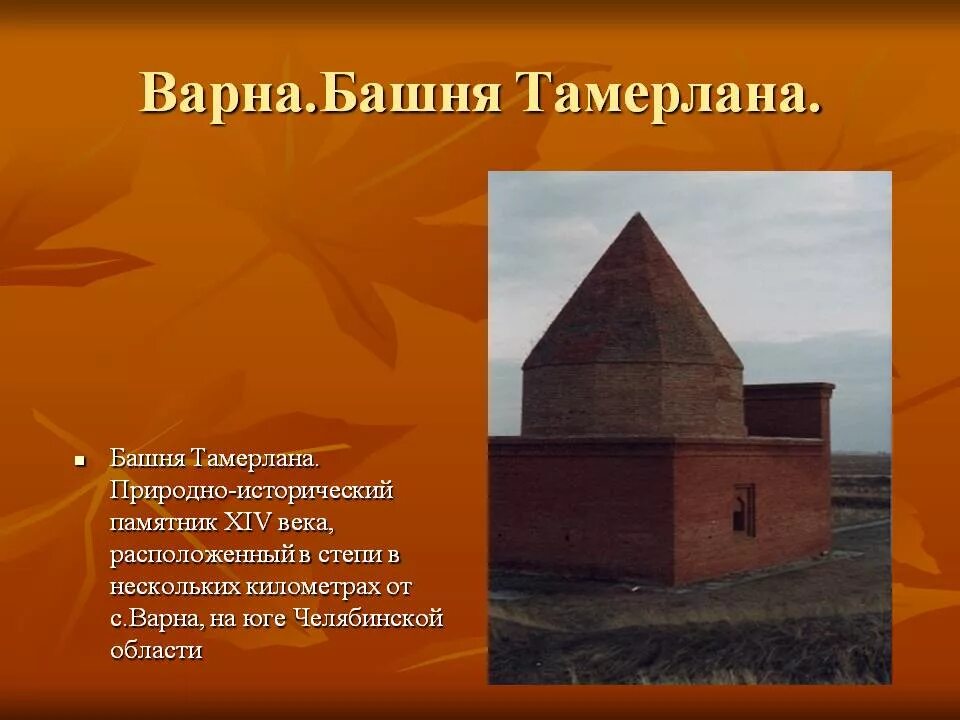 Варна.Башня Тамерлана.

▪ Башня Тамерлана. Природно-исторический памятник XIV века, расположенный в степи в нескольких километрах от с.Варна, на юге Челябинской области